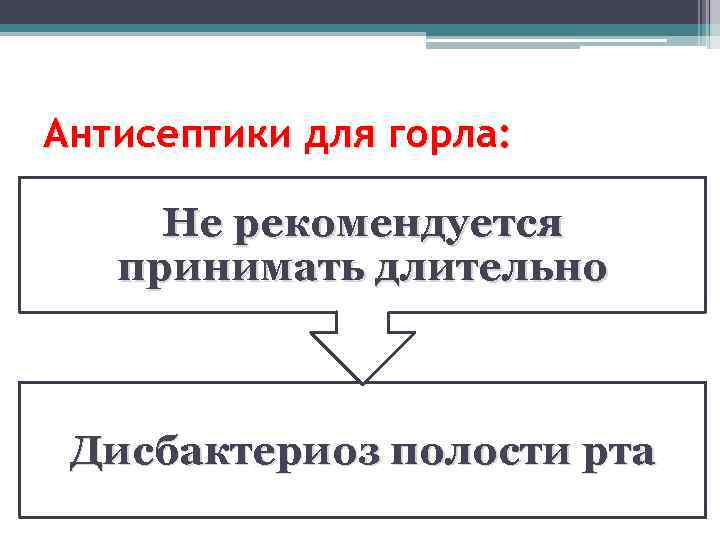 Антисептики для горла:

Не рекомендуется принимать длительно

Дисбактериоз полости рта